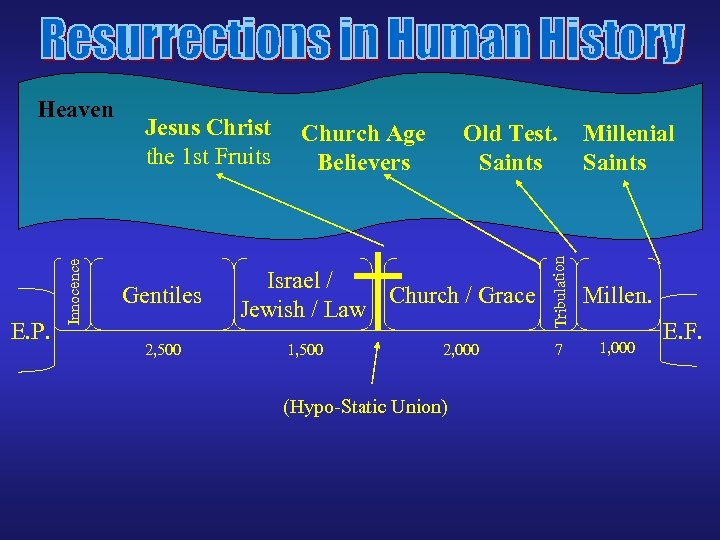 Resurrections in Human History

Heaven

Jesus Christ the 1st Fruits

Church Age Believers

Old Test. Saints

Millenial Saints

E.P.

Innocence

Gentiles

Israel / Jewish / Law

Church / Grace

Tribulation

Millen.

E.F.

2,500

1,500

2,000

7

1,000

(Hypo-Static Union)